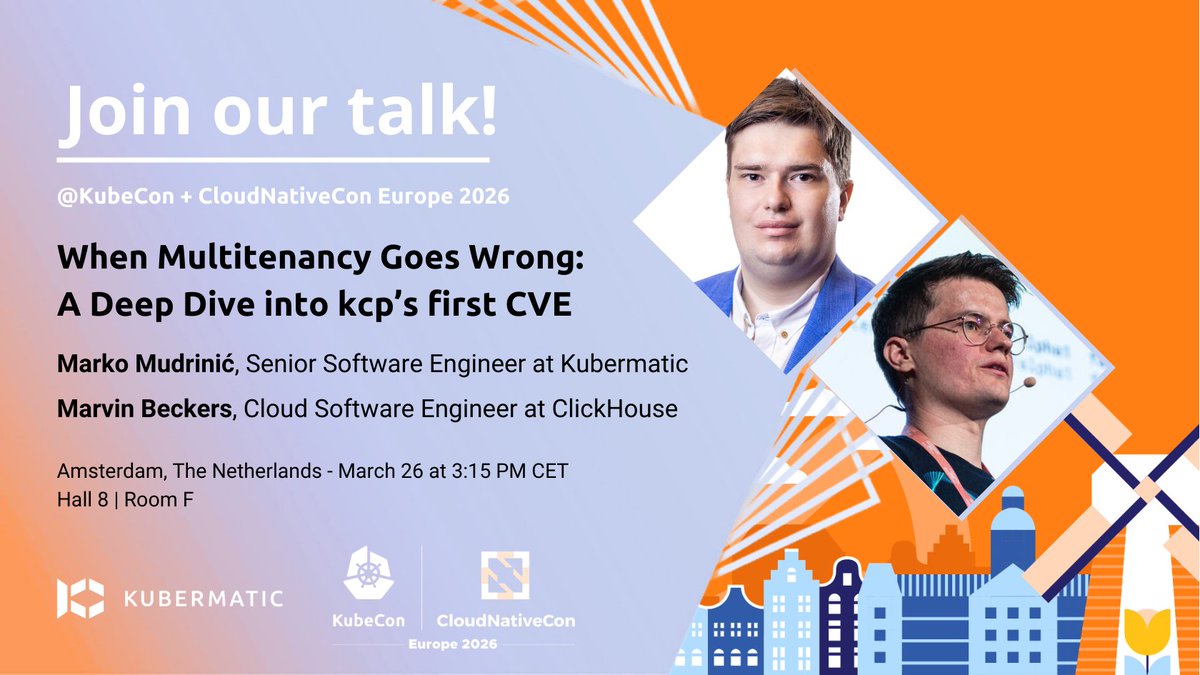 Join our talk!

@KubeCon + CloudNativeCon Europe 2026

When Multitenancy Goes Wrong: A Deep Dive into kcp's first CVE

Marko Mudrinić, Senior Software Engineer at Kubermatic

Marvin Beckers, Cloud Software Engineer at ClickHouse

Amsterdam, The Netherlands - March 26 at 3:15 PM CET
Hall 8 | Room F

KUBERMATIC

KubeCon

CloudNativeCon

Europe 2026